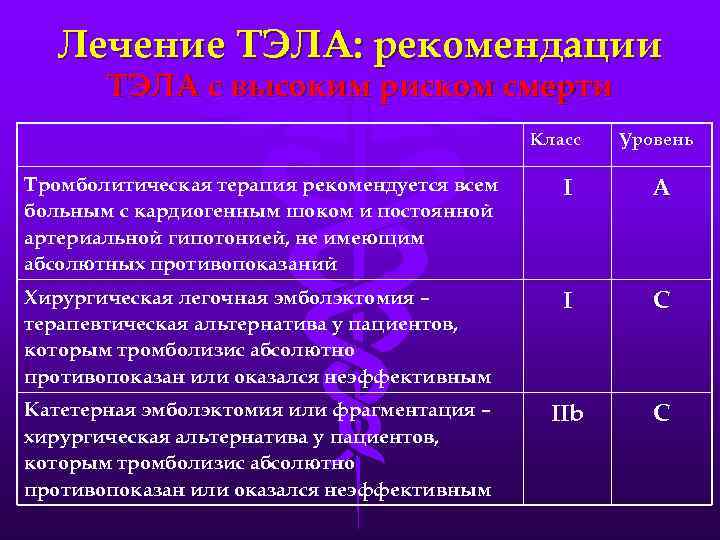 Лечение ТЭЛА: рекомендации
ТЭЛА с высоким риском смерти

| | Класс | Уровень |
|---|---|---|
| Тромболитическая терапия рекомендуется всем больным с кардиогенным шоком и постоянной артериальной гипотонией, не имеющим абсолютных противопоказаний | I | A |
| Хирургическая легочная эмболэктомия – терапевтическая альтернатива у пациентов, которым тромболизис абсолютно противопоказан или оказался неэффективным | I | C |
| Катетерная эмболэктомия или фрагментация – хирургическая альтернатива у пациентов, которым тромболизис абсолютно противопоказан или оказался неэффективным | IIb | C |